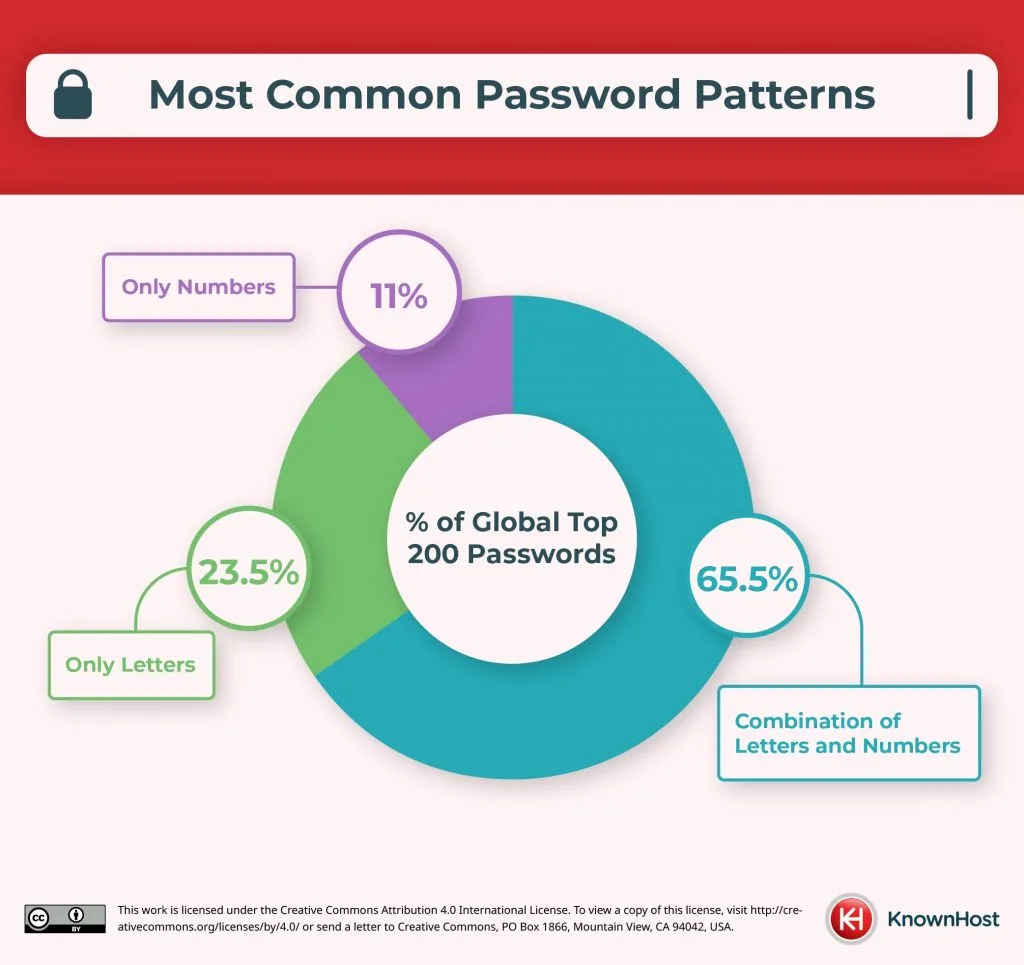 Most Common Password Patterns

Only Numbers

11%

% of Global Top 200 Passwords

23.5%

Only Letters

65.5%

Combination of Letters and Numbers

cc BY

This work is licensed under the Creative Commons Attribution 4.0 International License. To view a copy of this license, visit http://creativecommons.org/licenses/by/4.0/ or send a letter to Creative Commons, PO Box 1866, Mountain View, CA 94042, USA.

KH KnownHost